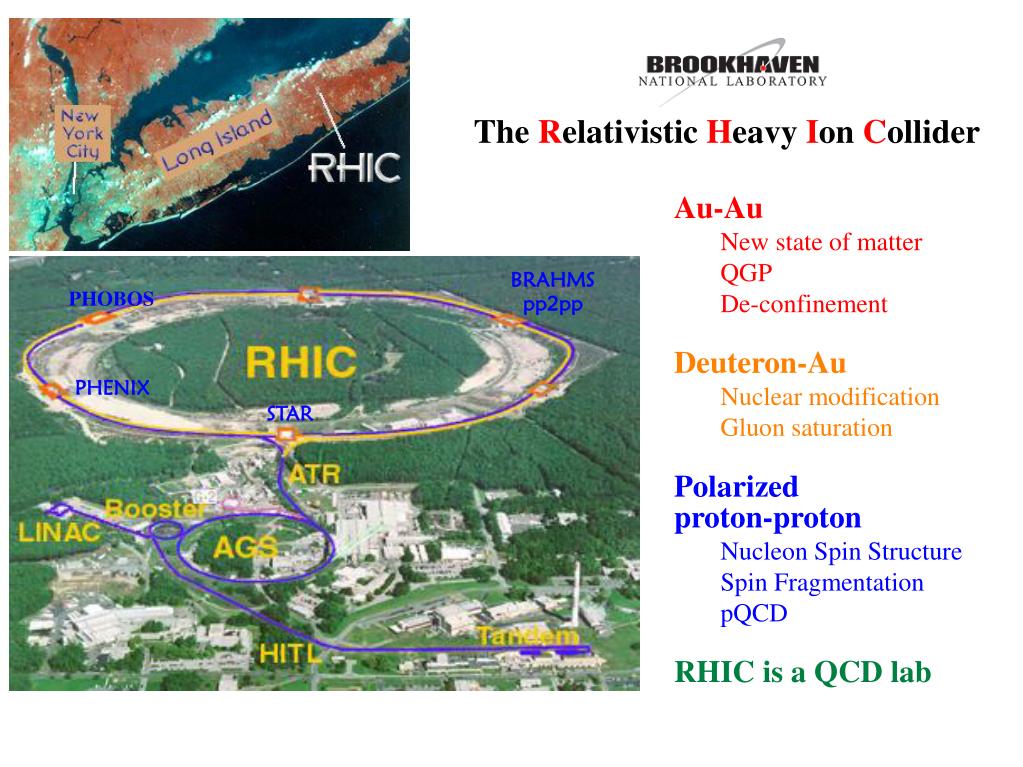 New York City
Long Island
RHIC

BROOKHAVEN
NATIONAL LABORATORY

The Relativistic Heavy Ion Collider

PHOBOS
BRAHMS
pp2pp
RHIC
PHENIX
STAR
ATR
Booster
LINAC
AGS
HITL
Tandem

Au-Au
New state of matter
QGP
De-confinement

Deuteron-Au
Nuclear modification
Gluon saturation

Polarized proton-proton
Nucleon Spin Structure
Spin Fragmentation
pQCD

RHIC is a QCD lab